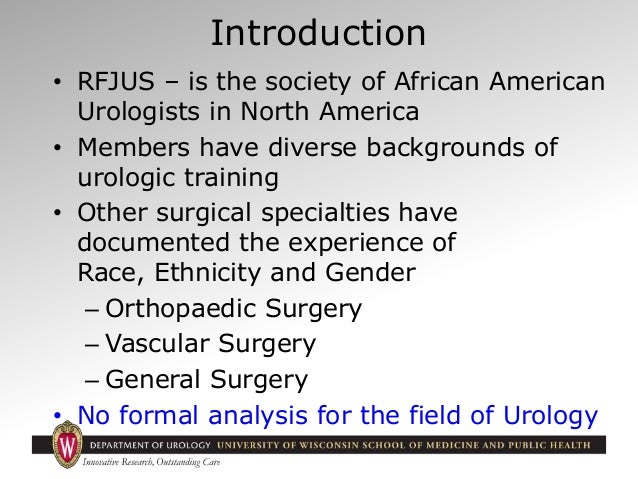 Introduction

• RFJUS – is the society of African American Urologists in North America

• Members have diverse backgrounds of urologic training

• Other surgical specialties have documented the experience of Race, Ethnicity and Gender

– Orthopaedic Surgery

– Vascular Surgery

– General Surgery

• No formal analysis for the field of Urology

W

DEPARTMENT OF UROLOGY UNIVERSITY OF WISCONSIN SCHOOL OF MEDICINE AND PUBLIC HEALTH

Innovative Research, Outstanding Care